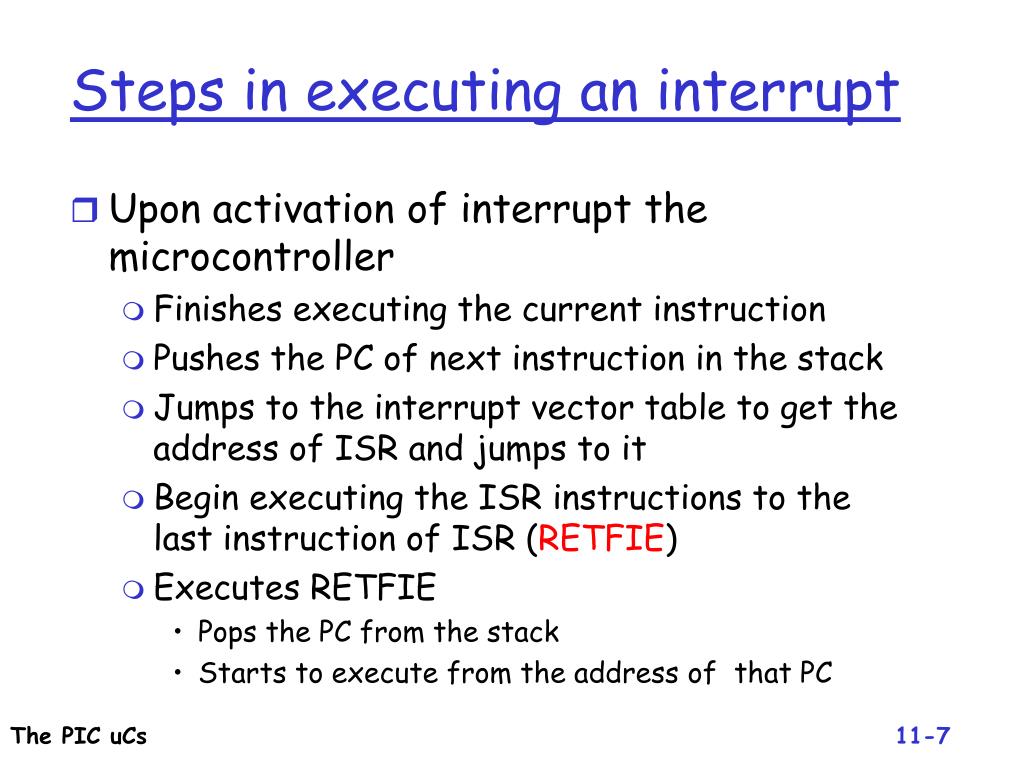 Steps in executing an interrupt

Upon activation of interrupt the microcontroller

Finishes executing the current instruction

Pushes the PC of next instruction in the stack

Jumps to the interrupt vector table to get the address of ISR and jumps to it

Begin executing the ISR instructions to the last instruction of ISR (RETFIE)

Executes RETFIE

• Pops the PC from the stack

• Starts to execute from the address of that PC

The PIC uCs

11-7